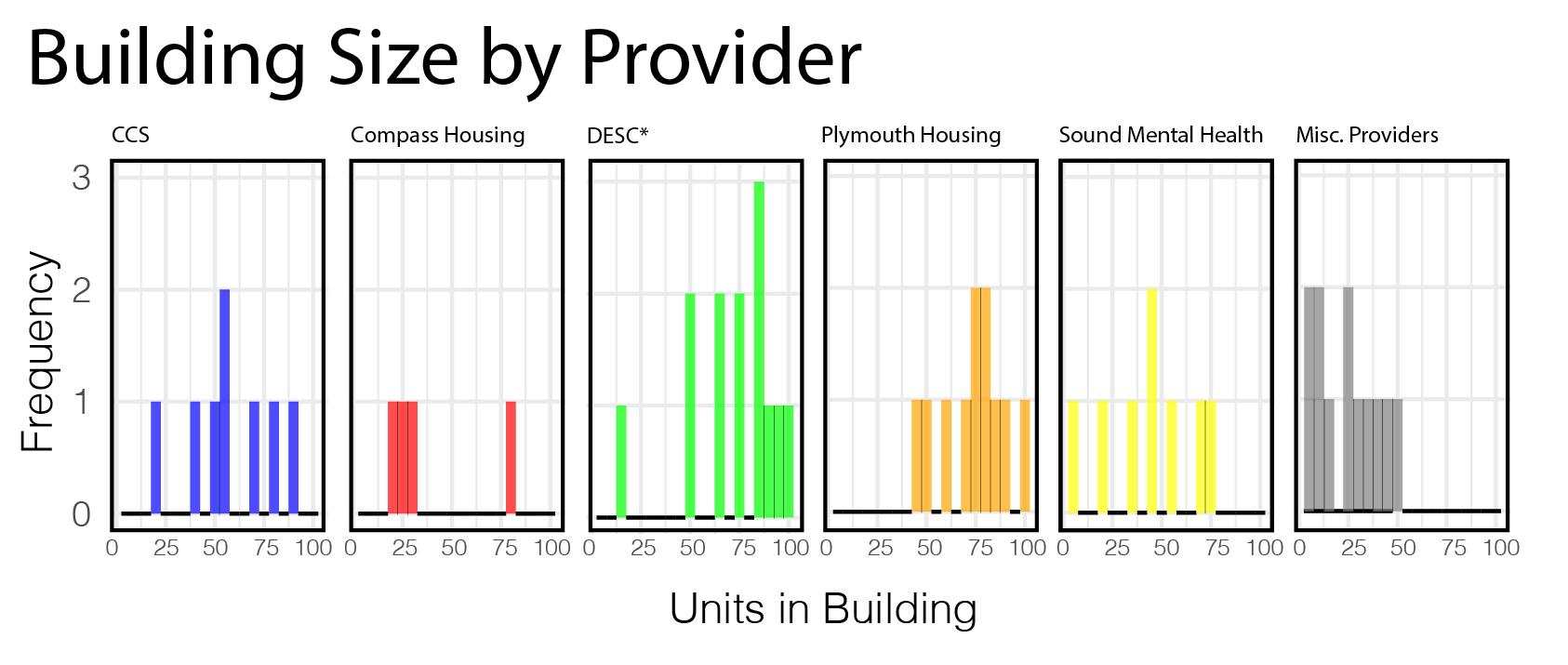 Building Size by Provider

CCS

Compass Housing

DESC*

Plymouth Housing

Sound Mental Health

Misc. Providers

Frequency

3
2
1
0

0 25 50 75 100
0 25 50 75 100
0 25 50 75 100
0 25 50 75 100
0 25 50 75 100
0 25 50 75 100

Units in Building